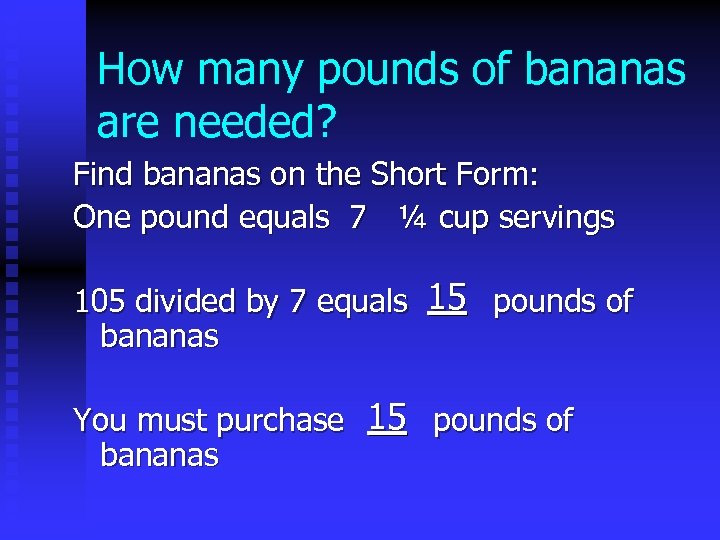 How many pounds of bananas are needed?

Find bananas on the Short Form:

One pound equals 7 ¼ cup servings

105 divided by 7 equals 15 pounds of bananas

You must purchase 15 pounds of bananas